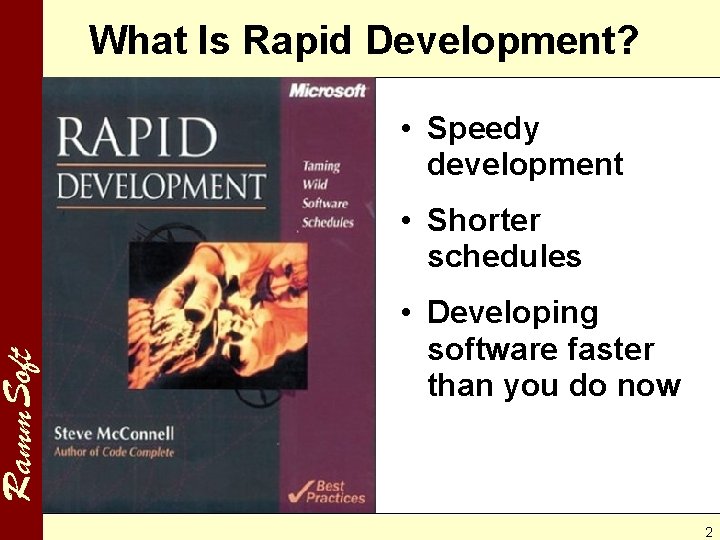 Ramm Soft

What Is Rapid Development?

Microsoft

RAPID DEVELOPMENT

Taming Wild Software Schedules

Steve McConnell
Author of Code Complete

Best Practices

• Speedy development
• Shorter schedules
• Developing software faster than you do now

2